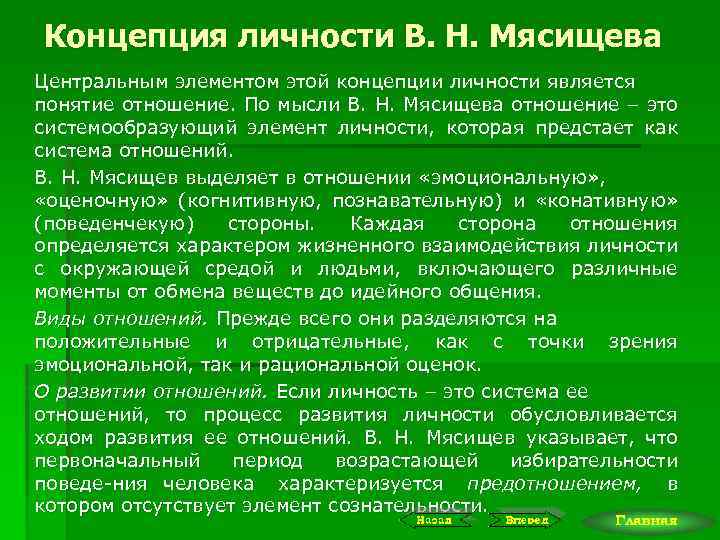 Концепция личности В. Н. Мясищева

Центральным элементом этой концепции личности является понятие отношение. По мысли В. Н. Мясищева отношение – это системообразующий элемент личности, которая предстает как система отношений.

В. Н. Мясищев выделяет в отношении «эмоциональную», «оценочную» (когнитивную, познавательную) и «конативную» (поведенчекую) стороны. Каждая сторона отношения определяется характером жизненного взаимодействия личности с окружающей средой и людьми, включающего различные моменты от обмена веществ до идейного общения.

Виды отношений. Прежде всего они разделяются на положительные и отрицательные, как с точки зрения эмоциональной, так и рациональной оценок.

О развитии отношений. Если личность – это система ее отношений, то процесс развития личности обусловливается ходом развития ее отношений. В. Н. Мясищев указывает, что первоначальный период возрастающей избирательности поведе-ния человека характеризуется предотношением, в котором отсутствует элемент сознательности.

Назад Вперед Главная